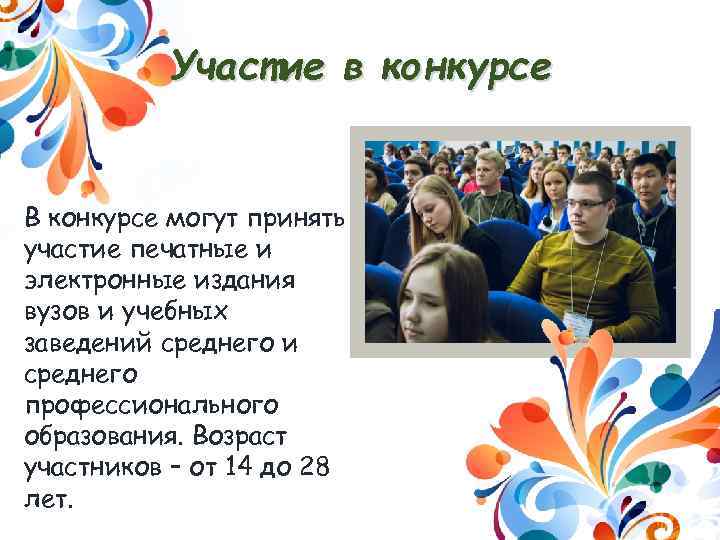 Участие в конкурсе

В конкурсе могут принять участие печатные и электронные издания вузов и учебных заведений среднего и среднего профессионального образования. Возраст участников – от 14 до 28 лет.